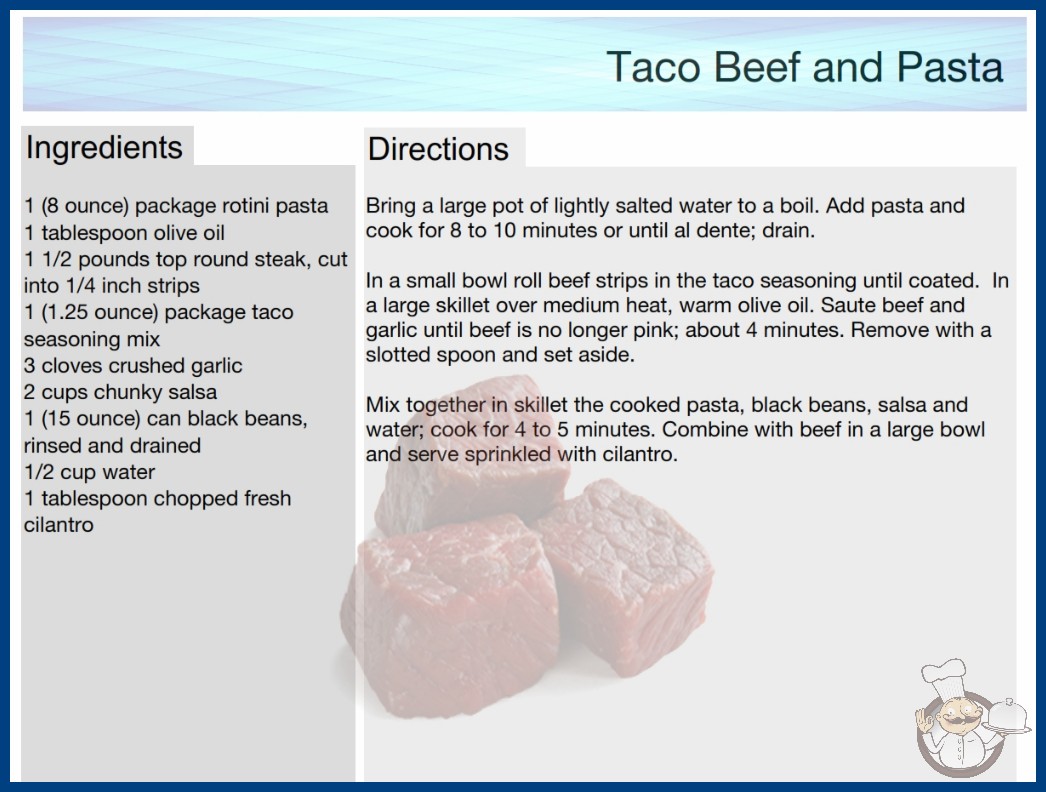 Taco Beef and Pasta

Ingredients

1 (8 ounce) package rotini pasta
1 tablespoon olive oil
1 1/2 pounds top round steak, cut into 1/4 inch strips
1 (1.25 ounce) package taco seasoning mix
3 cloves crushed garlic
2 cups chunky salsa
1 (15 ounce) can black beans, rinsed and drained
1/2 cup water
1 tablespoon chopped fresh cilantro

Directions

Bring a large pot of lightly salted water to a boil. Add pasta and cook for 8 to 10 minutes or until al dente; drain.

In a small bowl roll beef strips in the taco seasoning until coated. In a large skillet over medium heat, warm olive oil. Saute beef and garlic until beef is no longer pink; about 4 minutes. Remove with a slotted spoon and set aside.

Mix together in skillet the cooked pasta, black beans, salsa and water; cook for 4 to 5 minutes. Combine with beef in a large bowl and serve sprinkled with cilantro.